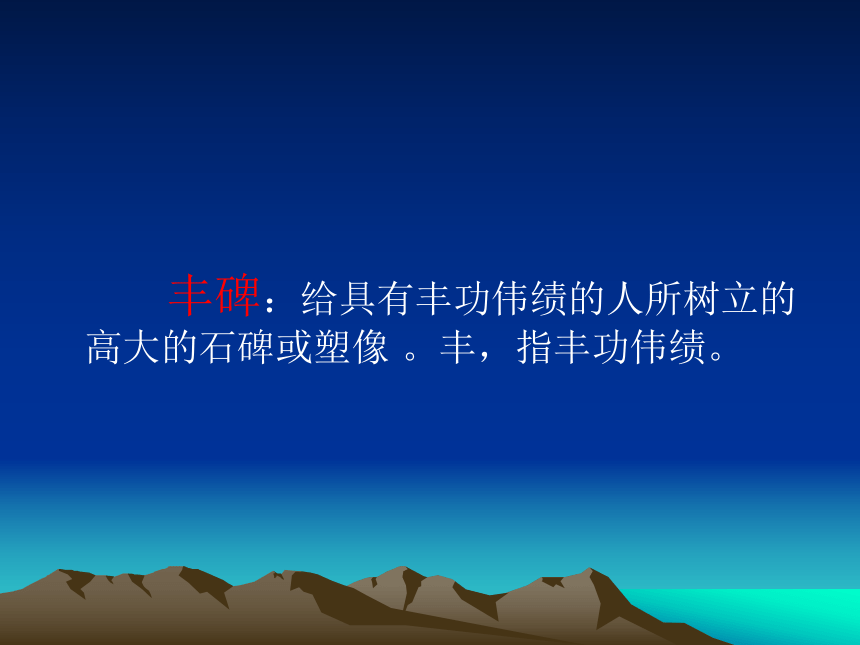 丰碑：给具有丰功伟绩的人所树立的高大的石碑或塑像 。丰，指丰功伟绩。